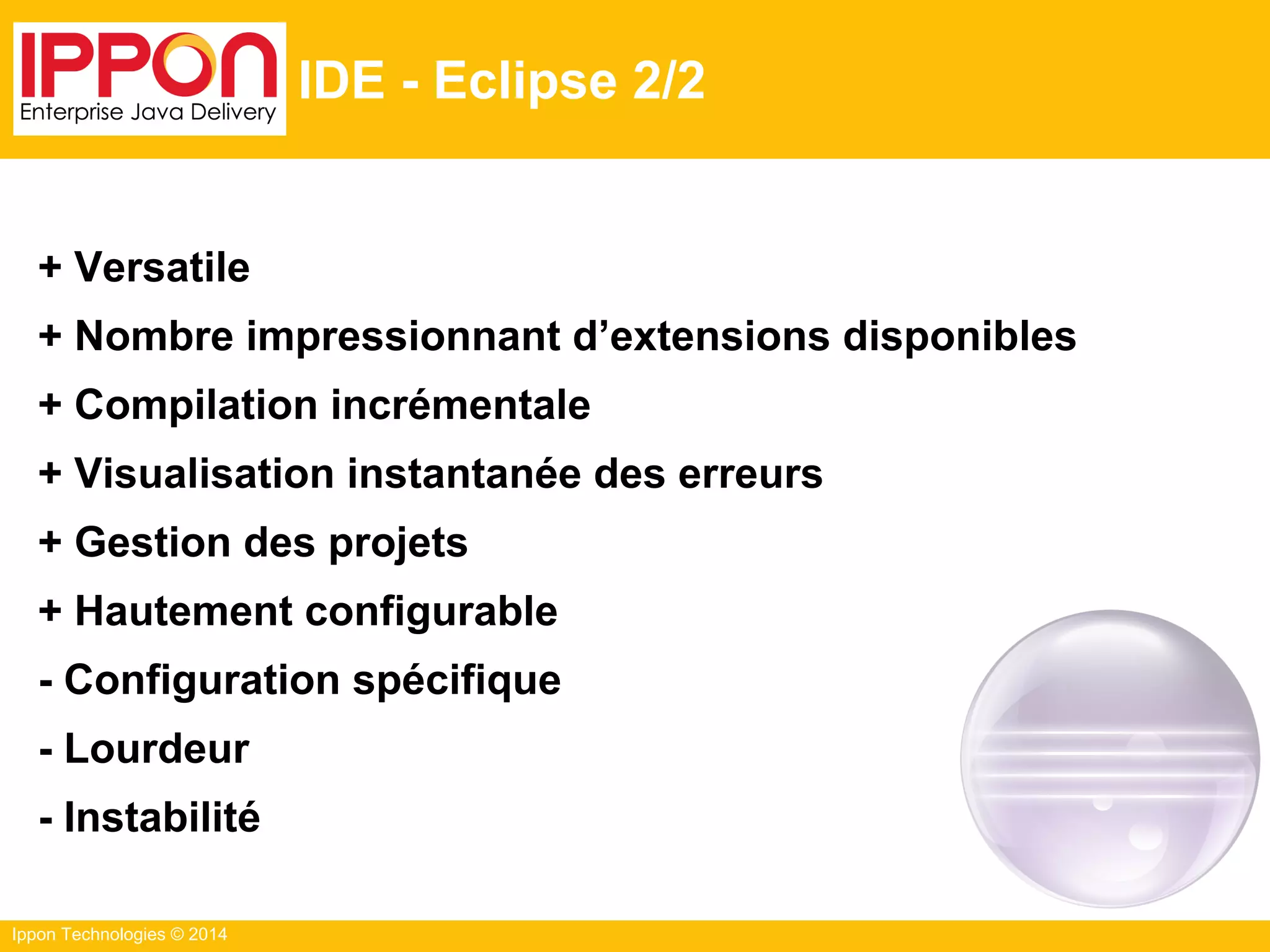 IPPON
Enterprise Java Delivery

IDE - Eclipse 2/2

+ Versatile

+ Nombre impressionnant d’extensions disponibles

+ Compilation incrémentale

+ Visualisation instantanée des erreurs

+ Gestion des projets

+ Hautement configurable

- Configuration spécifique

- Lourdeur

- Instabilité

Ippon Technologies © 2014